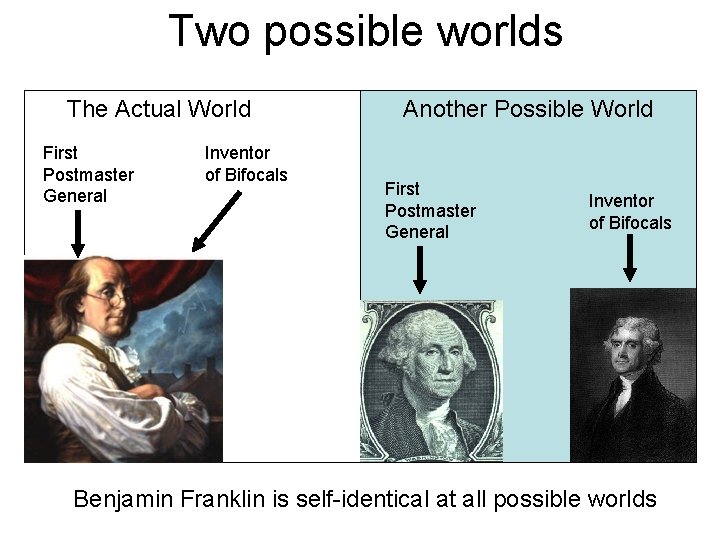 Two possible worlds

The Actual World

First Postmaster General

Inventor of Bifocals

Another Possible World

First Postmaster General

Inventor of Bifocals

Benjamin Franklin is self-identical at all possible worlds